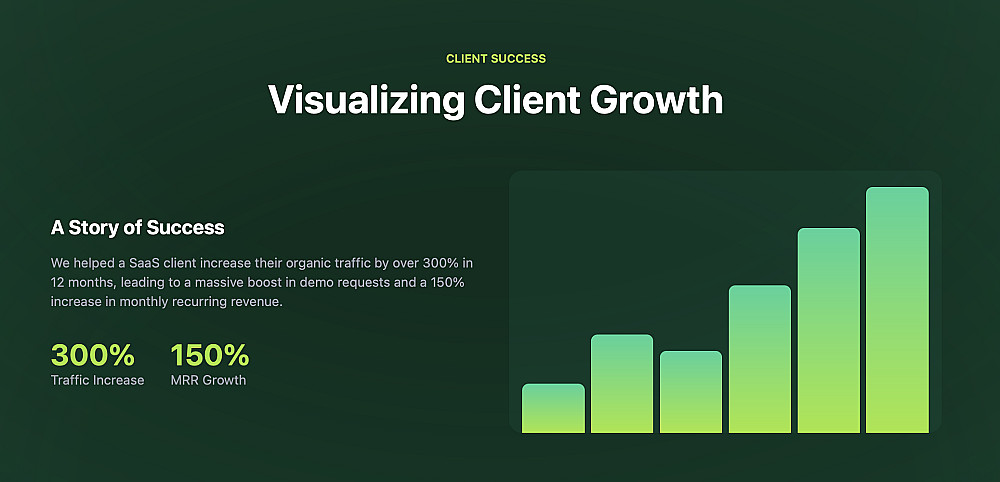 CLIENT SUCCESS

Visualizing Client Growth

A Story of Success

We helped a SaaS client increase their organic traffic by over 300% in 12 months, leading to a massive boost in demo requests and a 150% increase in monthly recurring revenue.

300%
Traffic Increase

150%
MRR Growth